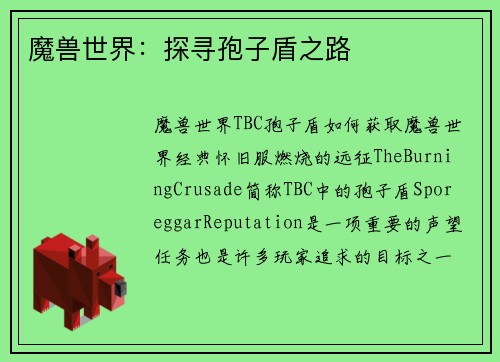 魔兽世界：探寻孢子盾之路

魔兽世界TBC孢子盾如何获取魔兽世界经典怀旧服燃烧的远征TheBurningCrusade简称TBC中的孢子盾SporeggarReputation是一项重要的声望任务也是许多玩家追求的目标之一